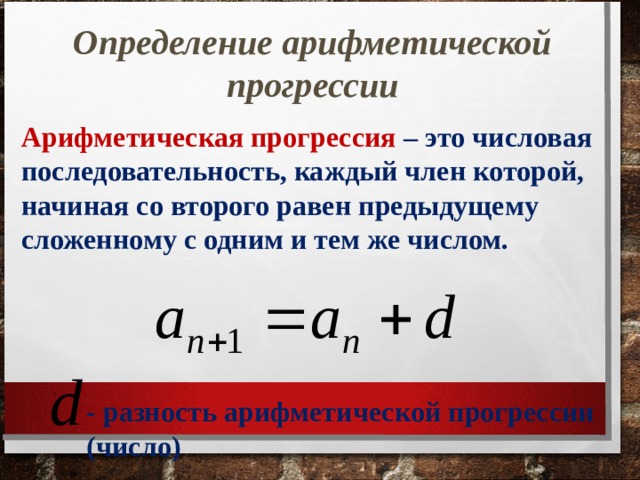 Определение арифметической прогрессии

Арифметическая прогрессия – это числовая последовательность, каждый член которой, начиная со второго равен предыдущему сложенному с одним и тем же числом.

$a_{n+1} = a_n + d$

$d$ - разность арифметической прогрессии (число)